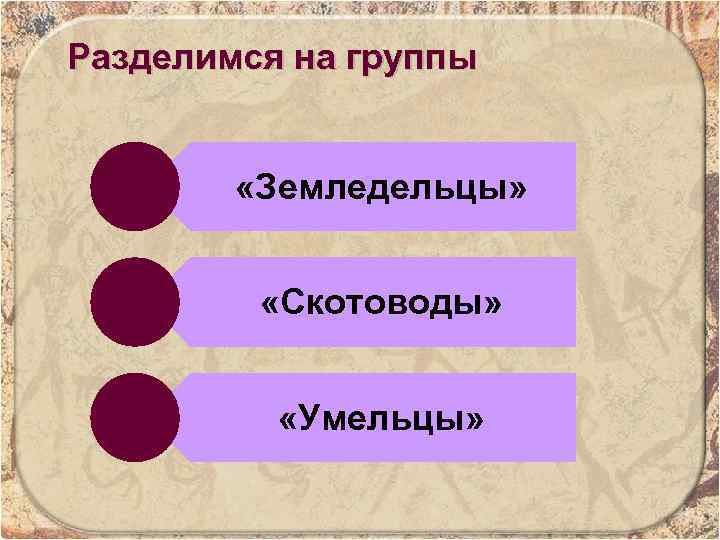 Разделимся на группы

«Земледельцы»

«Скотоводы»

«Умельцы»